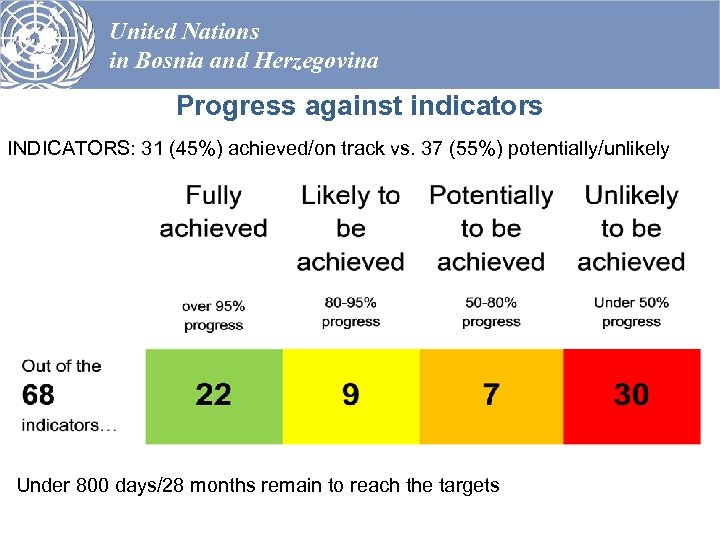 United Nations
in Bosnia and Herzegovina

Progress against indicators

INDICATORS: 31 (45%) achieved/on track vs. 37 (55%) potentially/unlikely

| | Fully achieved | Likely to be achieved | Potentially to be achieved | Unlikely to be achieved |
|---|---|---|---|---|
| | over 95% progress | 80-95% progress | 50-80% progress | Under 50% progress |
| Out of the 68 indicators… | 22 | 9 | 7 | 30 |

Under 800 days/28 months remain to reach the targets